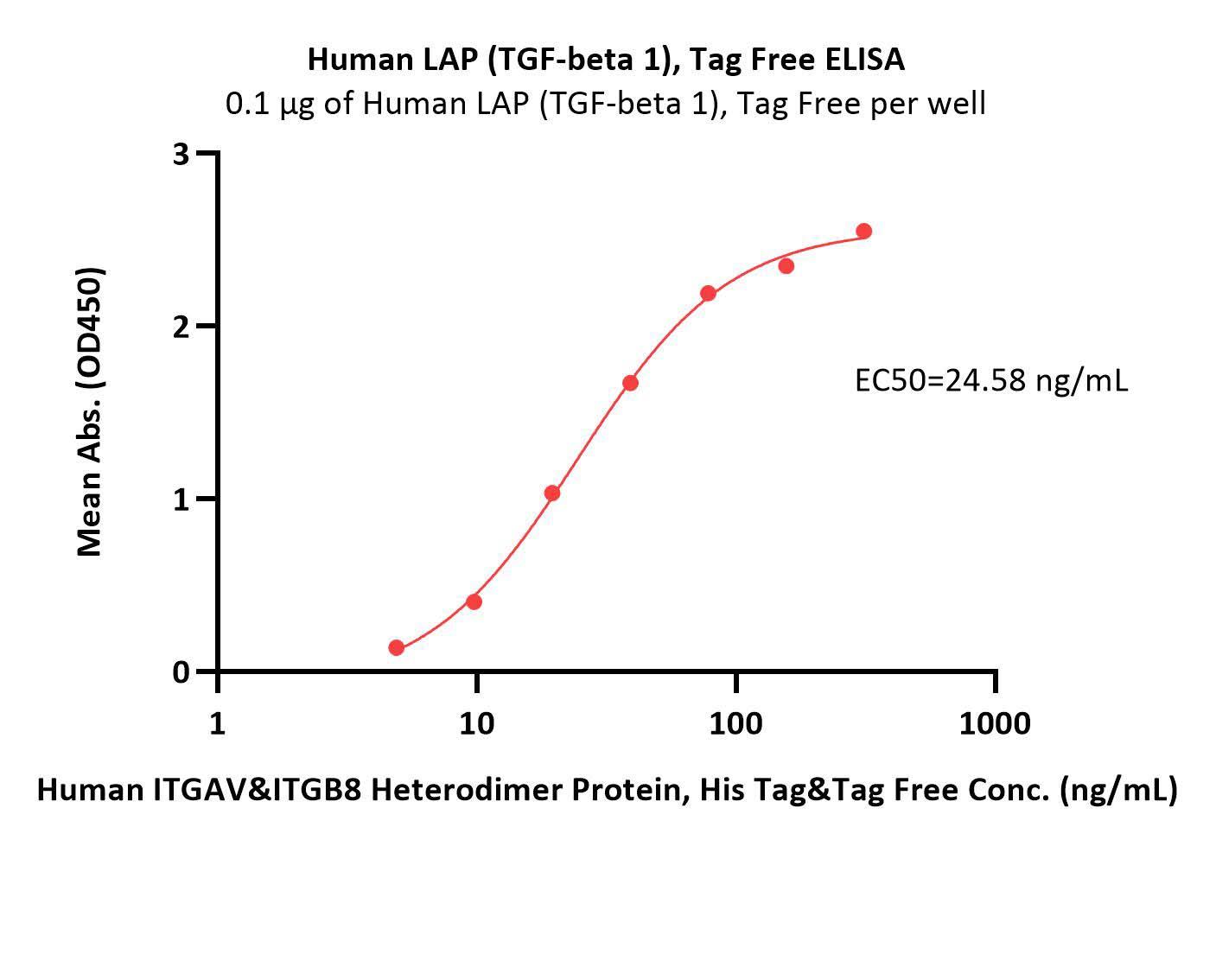 Human LAP (TGF-beta 1), Tag Free ELISA
0.1 μg of Human LAP (TGF-beta 1), Tag Free per well

Mean Abs. (OD450)

3
2
1
0

EC50=24.58 ng/mL

1
10
100
1000

Human ITGAV&ITGB8 Heterodimer Protein, His Tag&Tag Free Conc. (ng/mL)